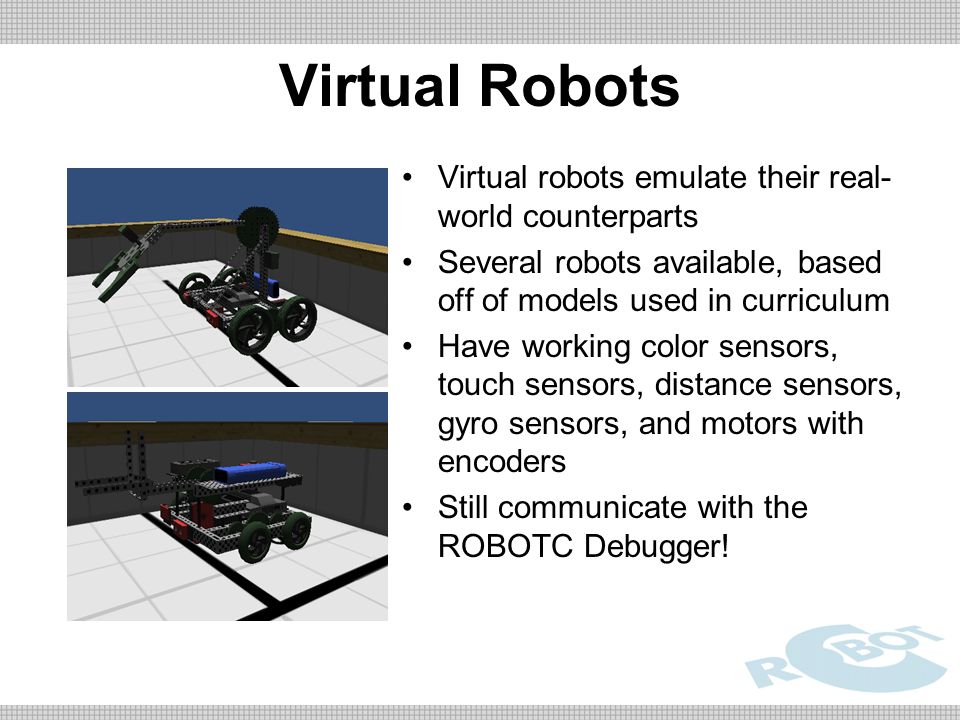 Virtual Robots

• Virtual robots emulate their real-world counterparts
• Several robots available, based off of models used in curriculum
• Have working color sensors, touch sensors, distance sensors, gyro sensors, and motors with encoders
• Still communicate with the ROBOTC Debugger!

ROBOT